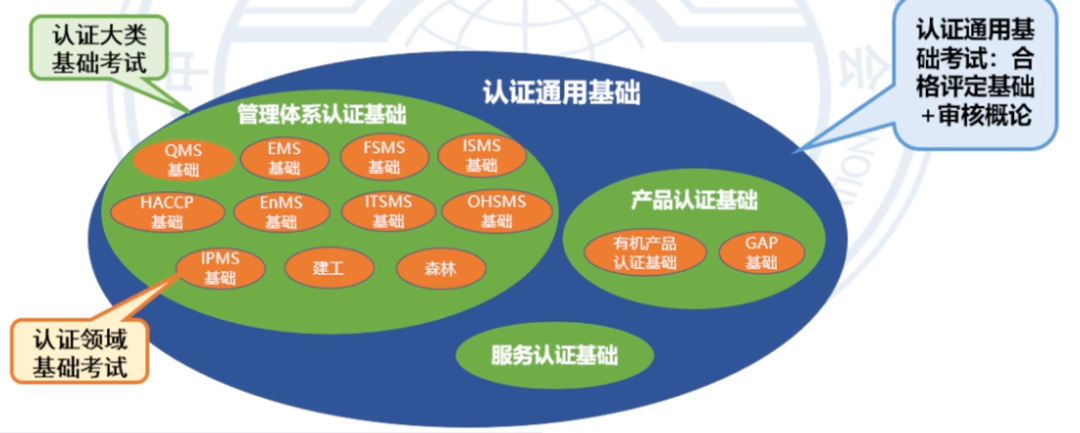 认证大类基础考试

认证通用基础考试：合格评定基础+审核概论

认证通用基础

管理体系认证基础

QMS 基础

EMS 基础

FSMS 基础

ISMS 基础

HACCP 基础

EnMS 基础

ITSMS 基础

OHSMS 基础

IPMS 基础

建工

森林

产品认证基础

有机产品认证基础

GAP 基础

服务认证基础

认证领域基础考试